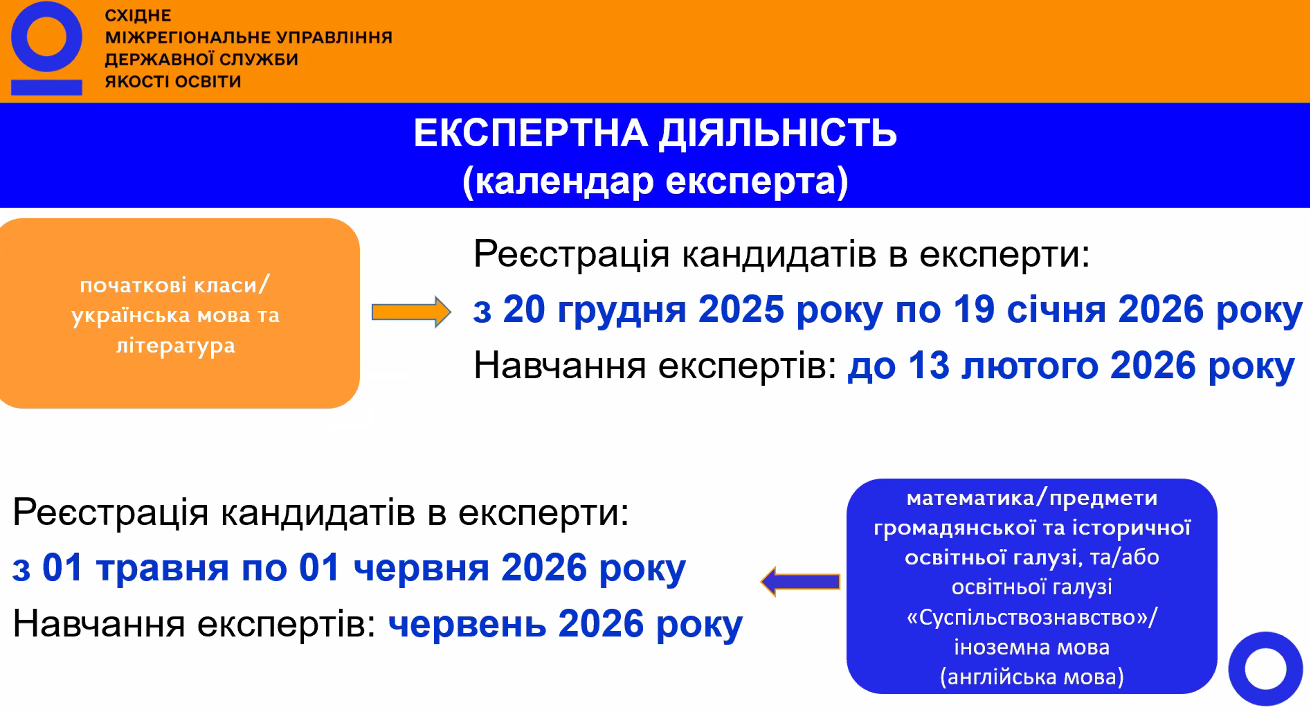 СХІДНЕ
МІЖРЕГІОНАЛЬНЕ УПРАВЛІННЯ
ДЕРЖАВНОЇ СЛУЖБИ
ЯКОСТІ ОСВІТИ

ЕКСПЕРТНА ДІЯЛЬНІСТЬ
(календар експерта)

початкові класи/ українська мова та література

Реєстрація кандидатів в експерти:
з 20 грудня 2025 року по 19 січня 2026 року
Навчання експертів: до 13 лютого 2026 року

Реєстрація кандидатів в експерти:
з 01 травня по 01 червня 2026 року
Навчання експертів: червень 2026 року

математика/предмети громадянської та історичної освітньої галузі, та/або освітньої галузі «Суспільствознавство»/ іноземна мова (англійська мова)